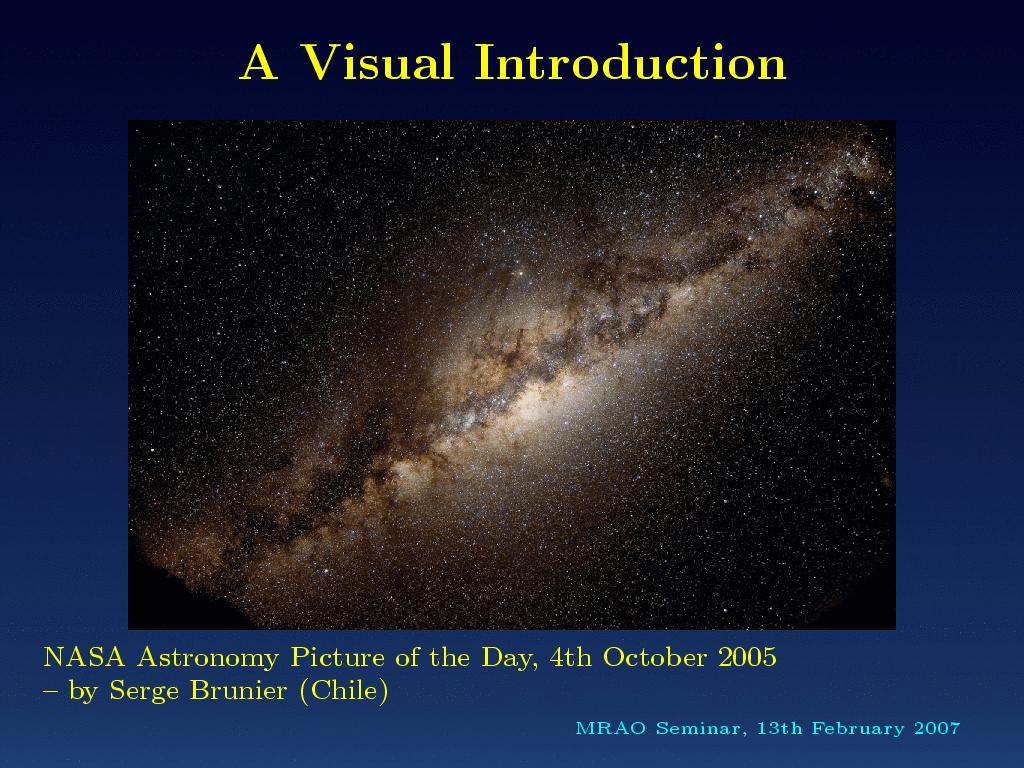 A Visual Introduction

NASA Astronomy Picture of the Day, 4th October 2005
– by Serge Brunier (Chile)

MRAO Seminar, 13th February 2007